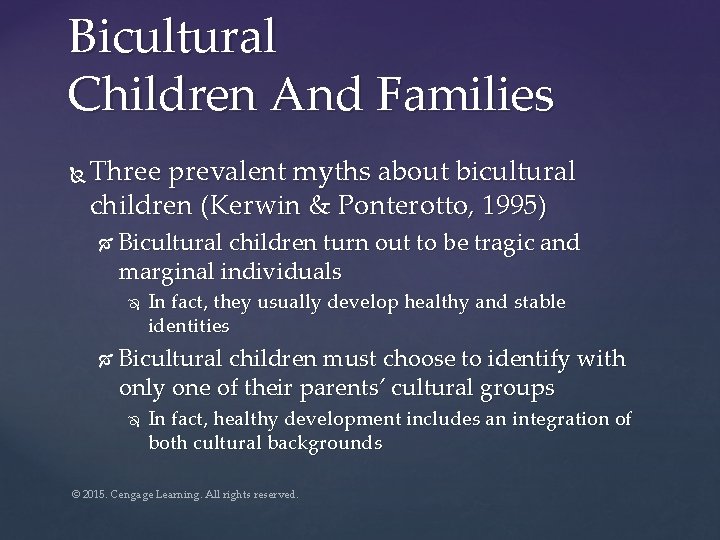 Bicultural
Children And Families

Three prevalent myths about bicultural children (Kerwin & Ponterotto, 1995)

Bicultural children turn out to be tragic and marginal individuals

In fact, they usually develop healthy and stable identities

Bicultural children must choose to identify with only one of their parents' cultural groups

In fact, healthy development includes an integration of both cultural backgrounds

© 2015. Cengage Learning. All rights reserved.